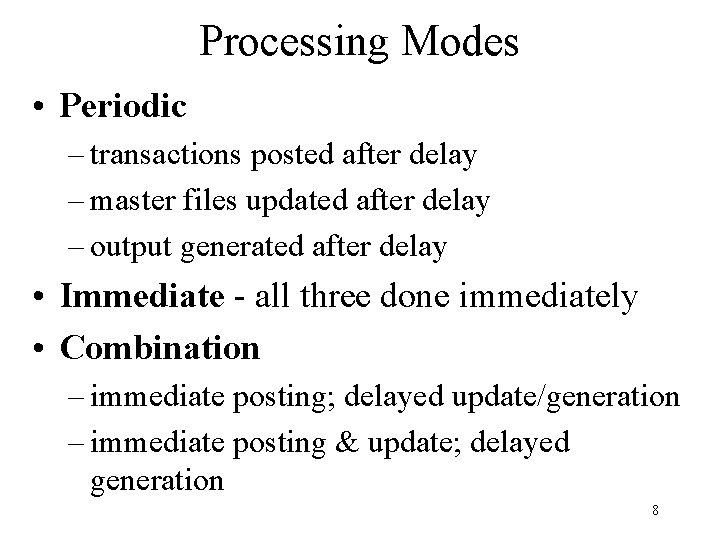 Processing Modes

• Periodic
– transactions posted after delay
– master files updated after delay
– output generated after delay
• Immediate - all three done immediately
• Combination
– immediate posting; delayed update/generation
– immediate posting & update; delayed generation

8